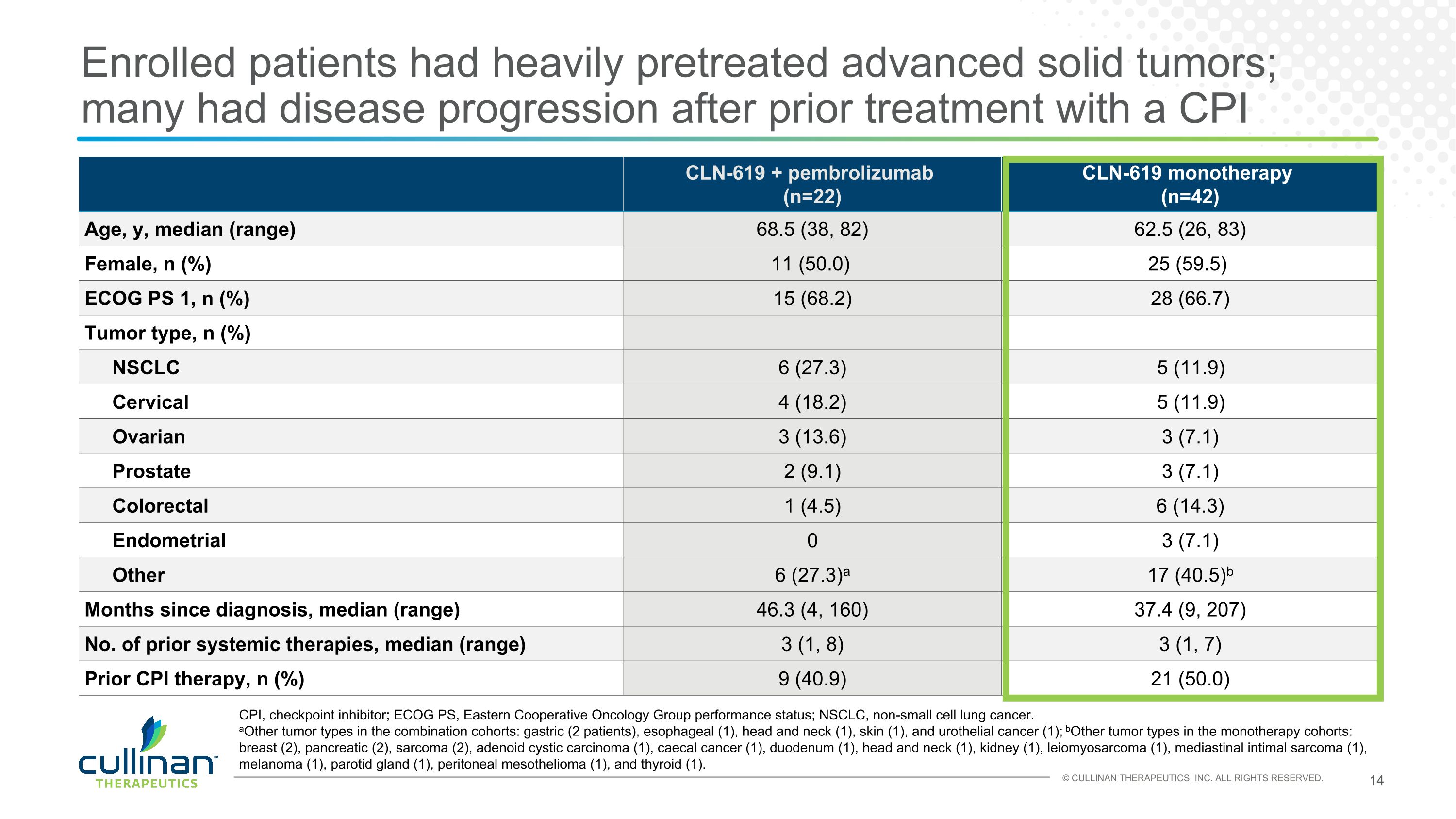 Enrolled patients had heavily pretreated advanced solid tumors; many had disease progression after prior treatment with a CPI

| | CLN-619 + pembrolizumab (n=22) | CLN-619 monotherapy (n=42) |
|---|---|---|
| Age, y, median (range) | 68.5 (38, 82) | 62.5 (26, 83) |
| Female, n (%) | 11 (50.0) | 25 (59.5) |
| ECOG PS 1, n (%) | 15 (68.2) | 28 (66.7) |
| Tumor type, n (%) | | |
| NSCLC | 6 (27.3) | 5 (11.9) |
| Cervical | 4 (18.2) | 5 (11.9) |
| Ovarian | 3 (13.6) | 3 (7.1) |
| Prostate | 2 (9.1) | 3 (7.1) |
| Colorectal | 1 (4.5) | 6 (14.3) |
| Endometrial | 0 | 3 (7.1) |
| Other | 6 (27.3)$^a$ | 17 (40.5)$^b$ |
| Months since diagnosis, median (range) | 46.3 (4, 160) | 37.4 (9, 207) |
| No. of prior systemic therapies, median (range) | 3 (1, 8) | 3 (1, 7) |
| Prior CPI therapy, n (%) | 9 (40.9) | 21 (50.0) |

CPI, checkpoint inhibitor; ECOG PS, Eastern Cooperative Oncology Group performance status; NSCLC, non-small cell lung cancer.
$^a$Other tumor types in the combination cohorts: gastric (2 patients), esophageal (1), head and neck (1), skin (1), and urothelial cancer (1); $^b$Other tumor types in the monotherapy cohorts: breast (2), pancreatic (2), sarcoma (2), adenoid cystic carcinoma (1), caecal cancer (1), duodenum (1), head and neck (1), kidney (1), leiomyosarcoma (1), mediastinal intimal sarcoma (1), melanoma (1), parotid gland (1), peritoneal mesothelioma (1), and thyroid (1).

cullinan™ THERAPEUTICS

© CULLINAN THERAPEUTICS, INC. ALL RIGHTS RESERVED.

14